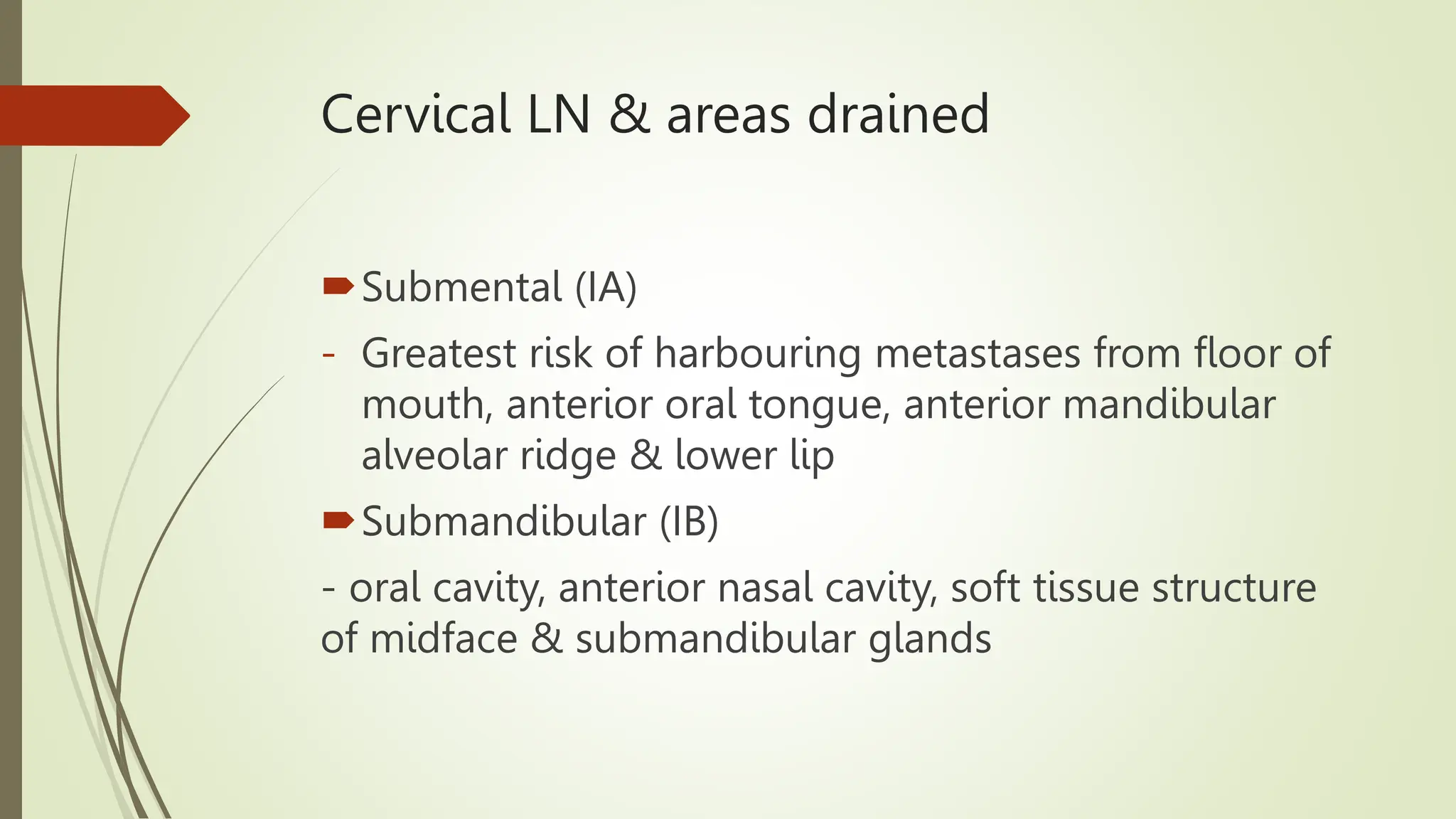 Cervical LN & areas drained

Submental (IA)

- Greatest risk of harbouring metastases from floor of mouth, anterior oral tongue, anterior mandibular alveolar ridge & lower lip

Submandibular (IB)

- oral cavity, anterior nasal cavity, soft tissue structure of midface & submandibular glands